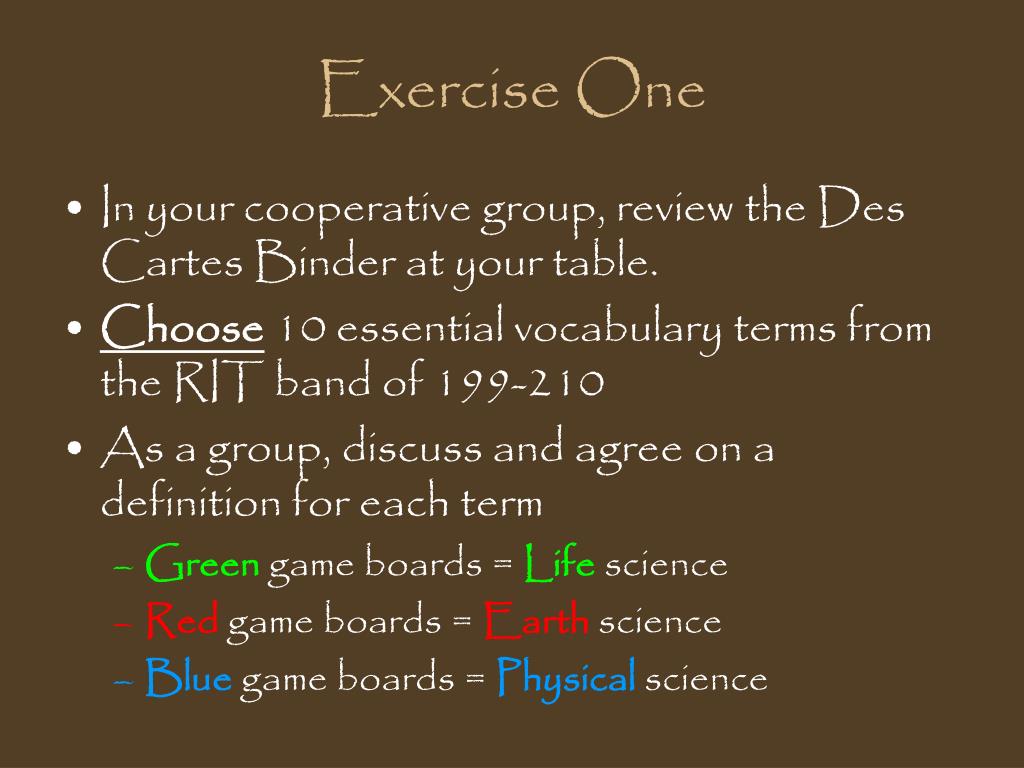 Exercise One

• In your cooperative group, review the Des Cartes Binder at your table.
• Choose 10 essential vocabulary terms from the RIT band of 199-210
• As a group, discuss and agree on a definition for each term
– Green game boards = Life science
– Red game boards = Earth science
– Blue game boards = Physical science